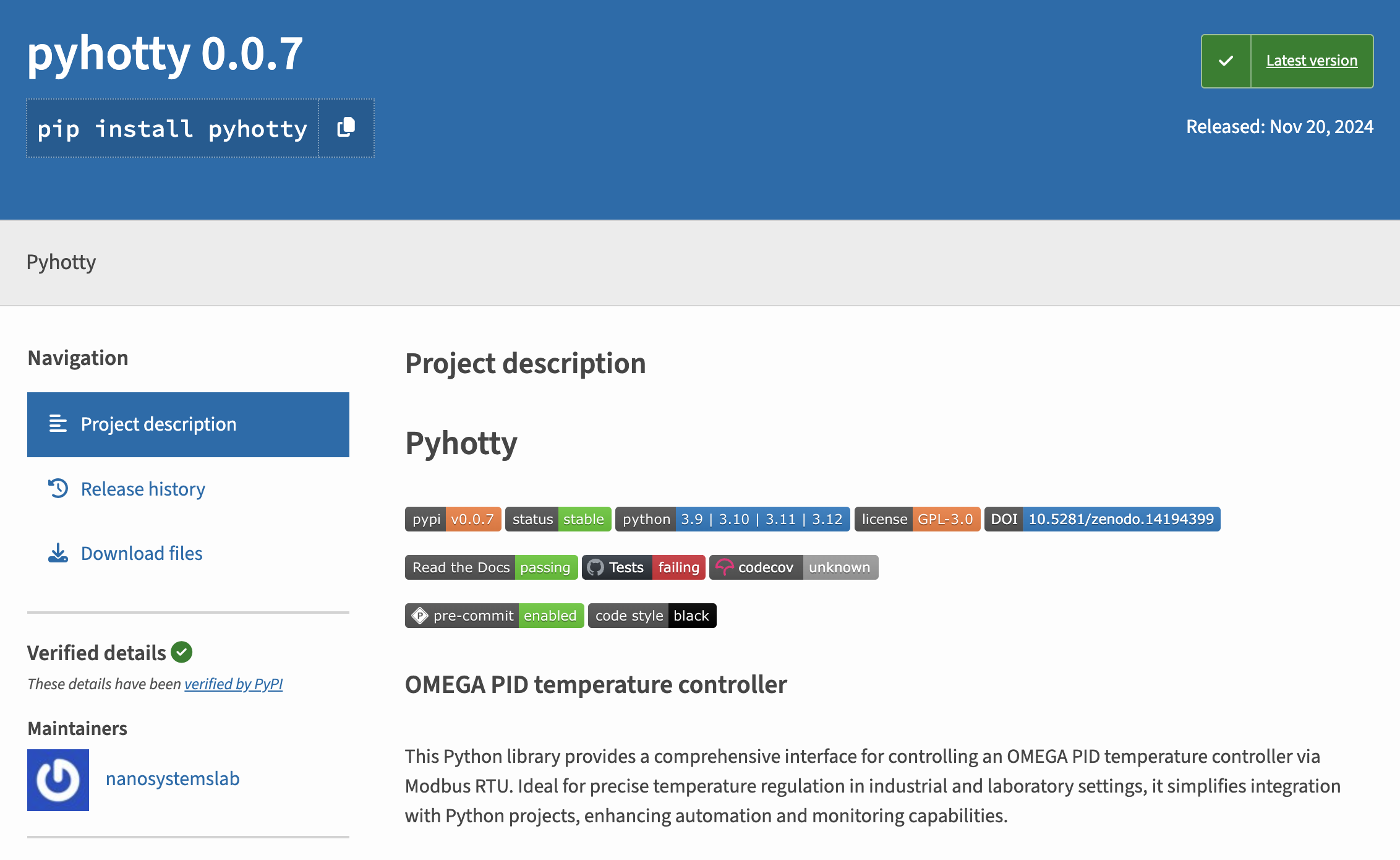 pyhotty 0.0.7

pip install pyhotty

Latest version

Released: Nov 20, 2024

Pyhotty

Navigation

Project description

Release history

Download files

Verified details

These details have been verified by PyPI

Maintainers

nanosystemslab

Project description

Pyhotty

pypi v0.0.7 status stable python 3.9 | 3.10 | 3.11 | 3.12 license GPL-3.0 DOI 10.5281/zenodo.14194399

Read the Docs passing Tests failing codecov unknown

pre-commit enabled code style black

OMEGA PID temperature controller

This Python library provides a comprehensive interface for controlling an OMEGA PID temperature controller via Modbus RTU. Ideal for precise temperature regulation in industrial and laboratory settings, it simplifies integration with Python projects, enhancing automation and monitoring capabilities.